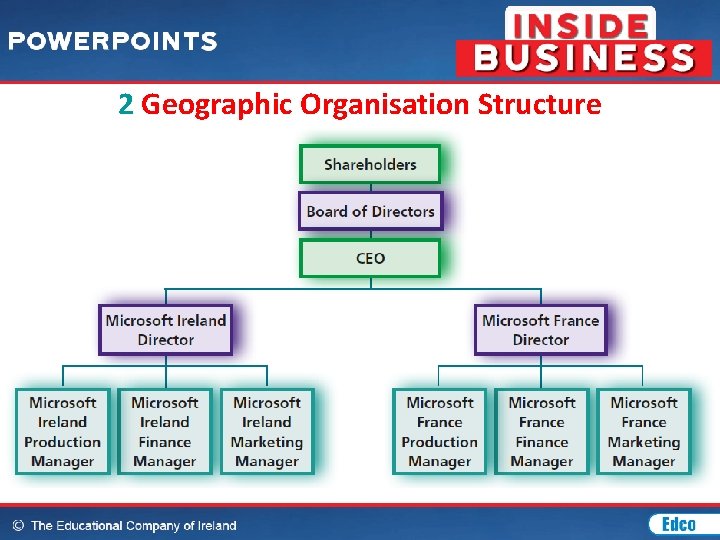 POWERPOINTS

INSIDE BUSINESS

2 Geographic Organisation Structure

Shareholders

Board of Directors

CEO

Microsoft Ireland Director

Microsoft France Director

Microsoft Ireland Production Manager

Microsoft Ireland Finance Manager

Microsoft Ireland Marketing Manager

Microsoft France Production Manager

Microsoft France Finance Manager

Microsoft France Marketing Manager

© The Educational Company of Ireland

Edco